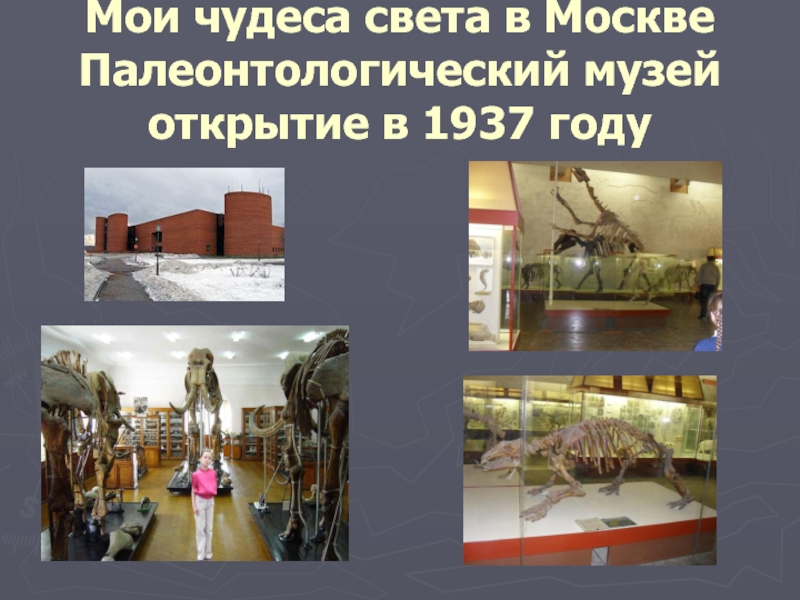 Мои чудеса света в Москве
Палеонтологический музей
открытие в 1937 году